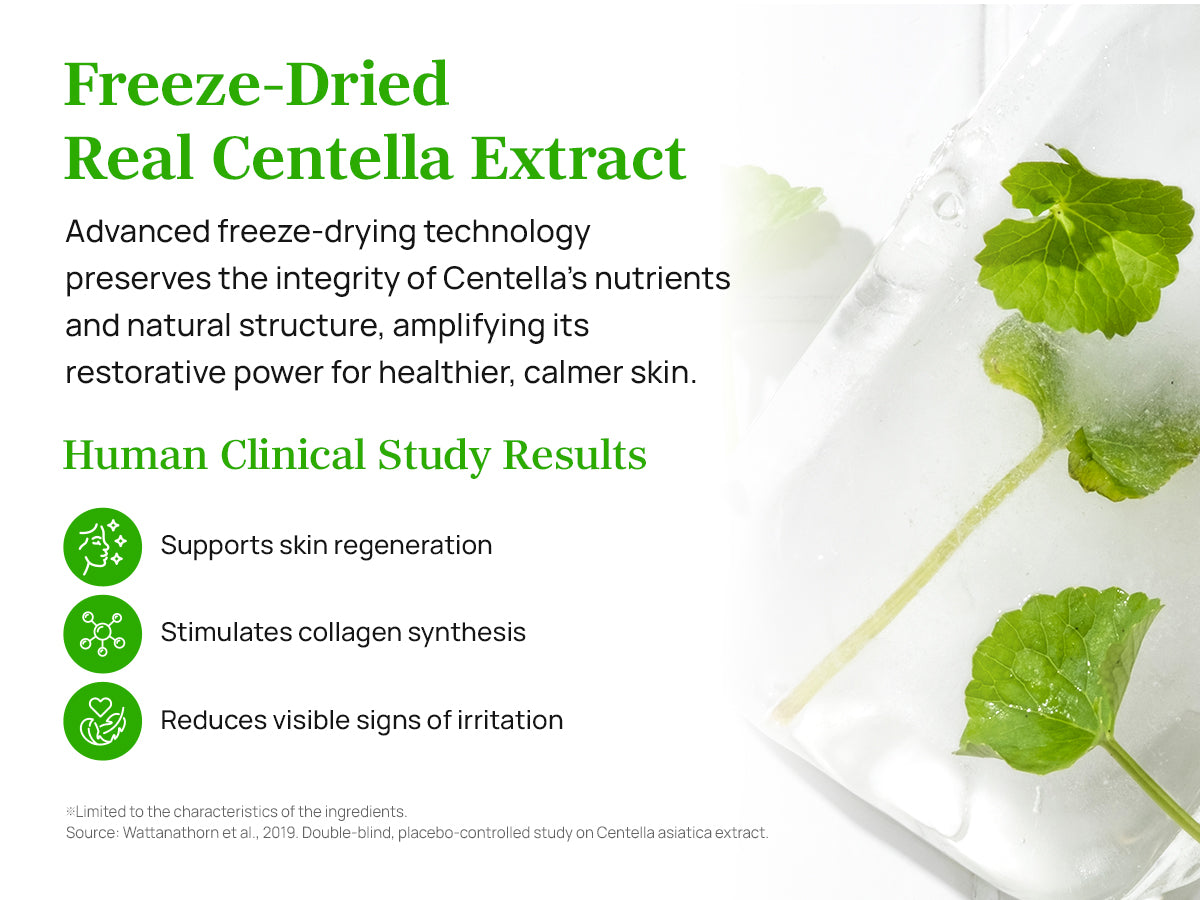 Freeze-Dried
Real Centella Extract

Advanced freeze-drying technology preserves the integrity of Centella's nutrients and natural structure, amplifying its restorative power for healthier, calmer skin.

Human Clinical Study Results

Supports skin regeneration

Stimulates collagen synthesis

Reduces visible signs of irritation

※Limited to the characteristics of the ingredients.
Source: Wattanathorn et al., 2019. Double-blind, placebo-controlled study on Centella asiatica extract.